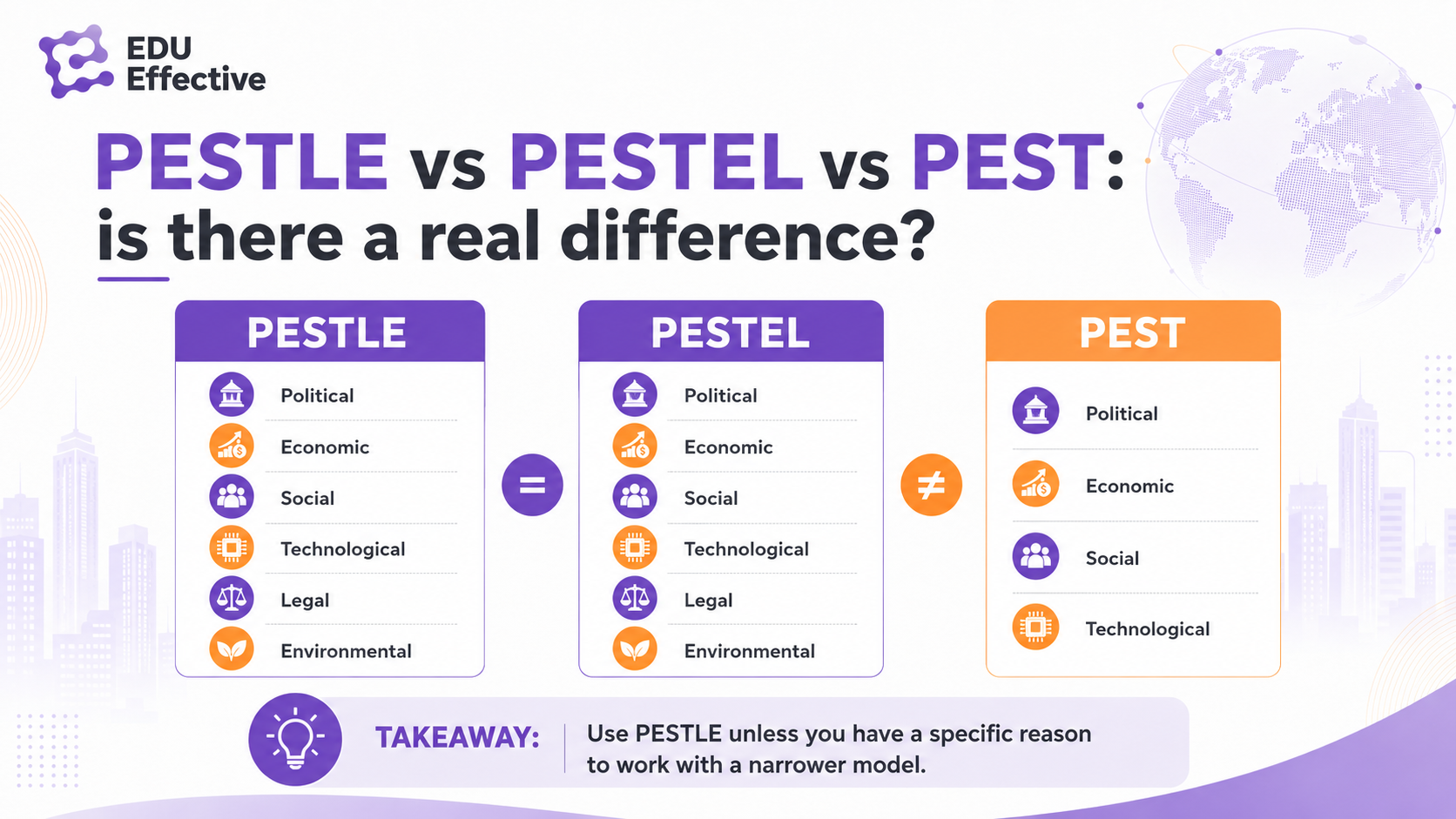 EDU Effective

PESTLE vs PESTEL vs PEST: is there a real difference?

PESTLE
Political
Economic
Social
Technological
Legal
Environmental

=

PESTEL
Political
Economic
Social
Technological
Legal
Environmental

≠

PEST
Political
Economic
Social
Technological

TAKEAWAY: Use PESTLE unless you have a specific reason to work with a narrower model.